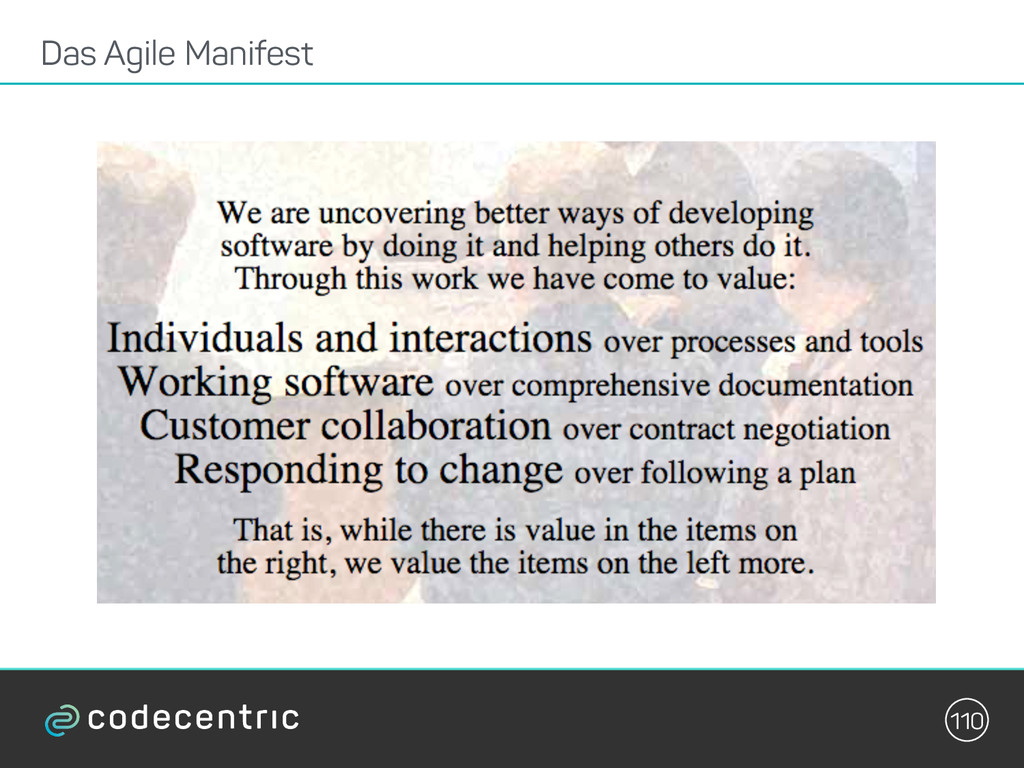 Das Agile Manifest

We are uncovering better ways of developing software by doing it and helping others do it. Through this work we have come to value:

Individuals and interactions over processes and tools
Working software over comprehensive documentation
Customer collaboration over contract negotiation
Responding to change over following a plan

That is, while there is value in the items on the right, we value the items on the left more.

codecentric

110